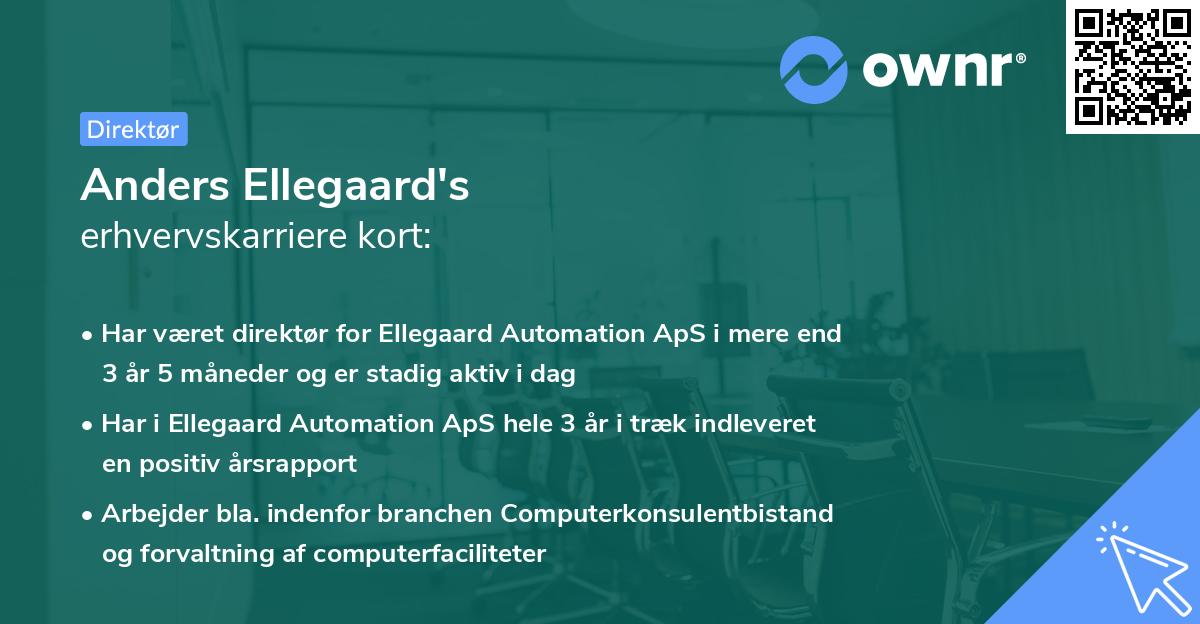 ownr®

Direktør

Anders Ellegaard's
erhvervskarriere kort:

• Har været direktør for Ellegaard Automation ApS i mere end 3 år 5 måneder og er stadig aktiv i dag

• Har i Ellegaard Automation ApS hele 3 år i træk indleveret en positiv årsrapport

• Arbejder bla. indenfor branchen Computerkonsulentbistand og forvaltning af computerfaciliteter